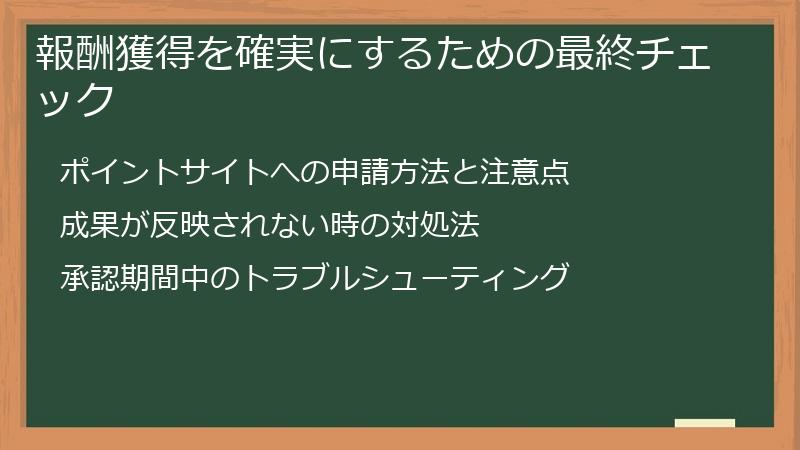 報酬獲得を確実にするための最終チェック

ポイントサイトへの申請方法と注意点

成果が反映されない時の対処法

承認期間中のトラブルシューティング